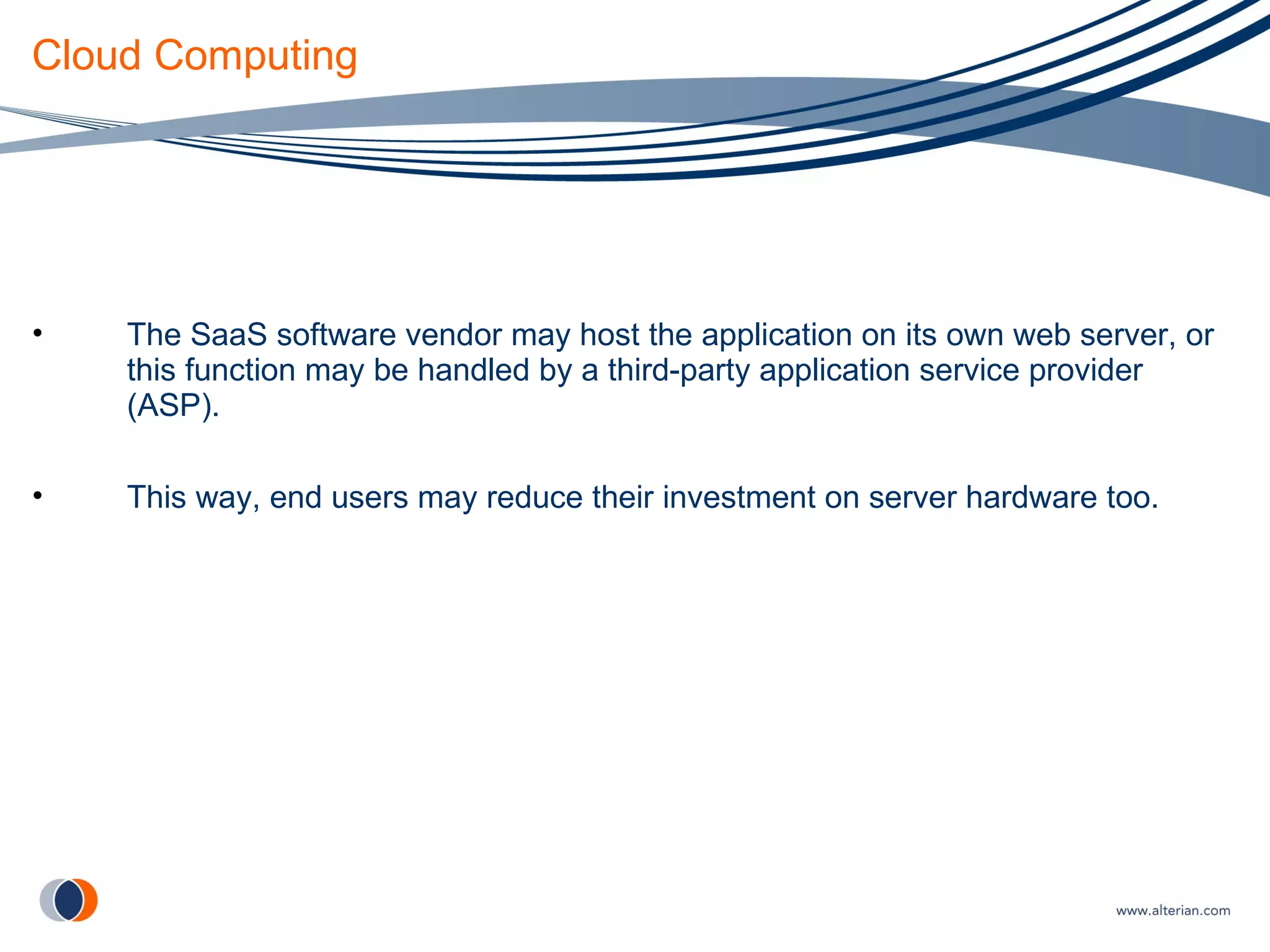 Cloud Computing

• The SaaS software vendor may host the application on its own web server, or this function may be handled by a third-party application service provider (ASP).

• This way, end users may reduce their investment on server hardware too.

www.alterian.com